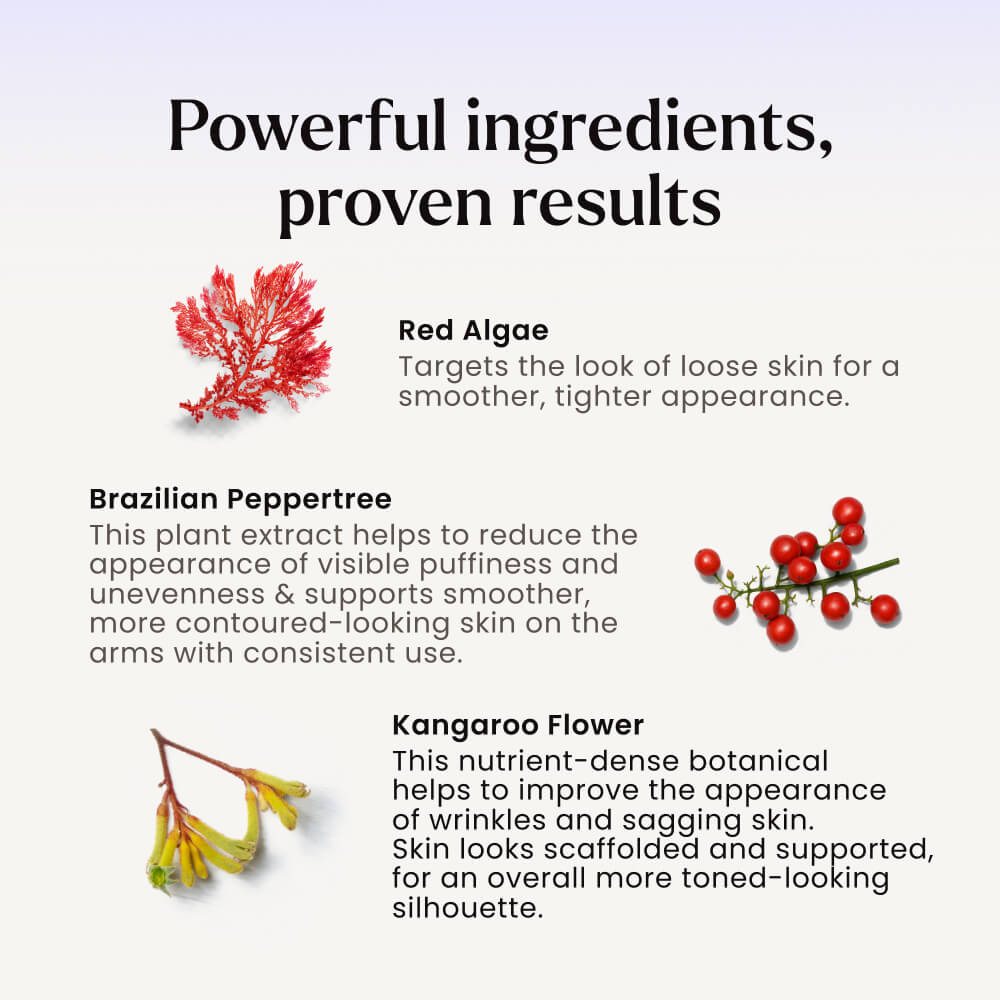 Powerful ingredients, proven results

Red Algae
Targets the look of loose skin for a smoother, tighter appearance.

Brazilian Peppertree
This plant extract helps to reduce the appearance of visible puffiness and unevenness & supports smoother, more contoured-looking skin on the arms with consistent use.

Kangaroo Flower
This nutrient-dense botanical helps to improve the appearance of wrinkles and sagging skin. Skin looks scaffolded and supported, for an overall more toned-looking silhouette.